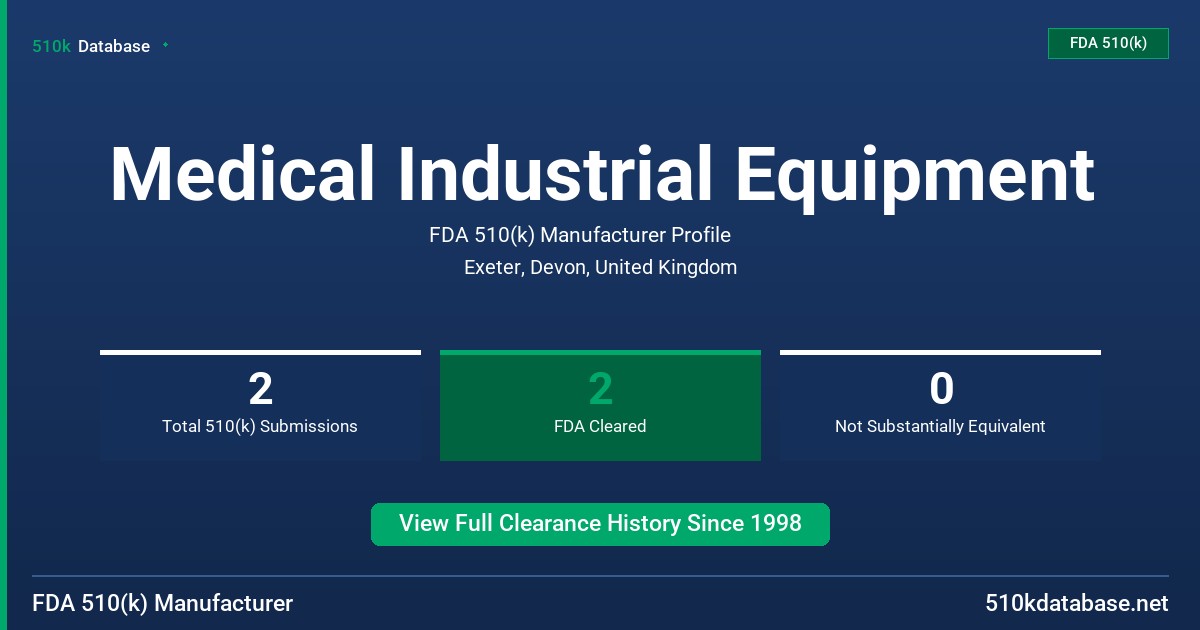 510k Database

FDA 510(k)

Medical Industrial Equipment

FDA 510(k) Manufacturer Profile

Exeter, Devon, United Kingdom

2
Total 510(k) Submissions

2
FDA Cleared

0
Not Substantially Equivalent

View Full Clearance History Since 1998

FDA 510(k) Manufacturer

510kdatabase.net